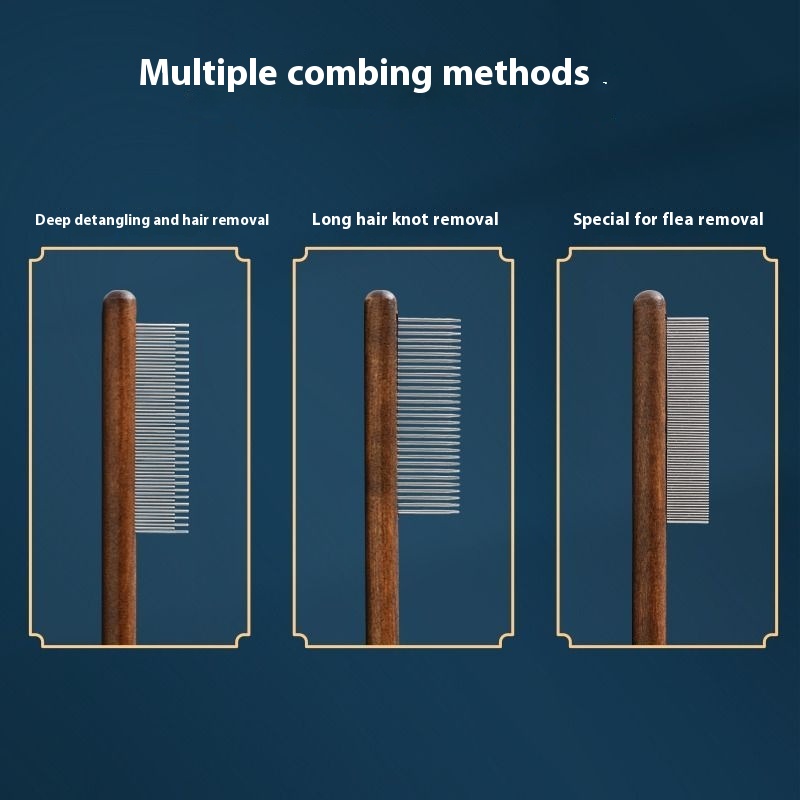 Multiple combing methods

Deep detangling and hair removal

Long hair knot removal

Special for flea removal